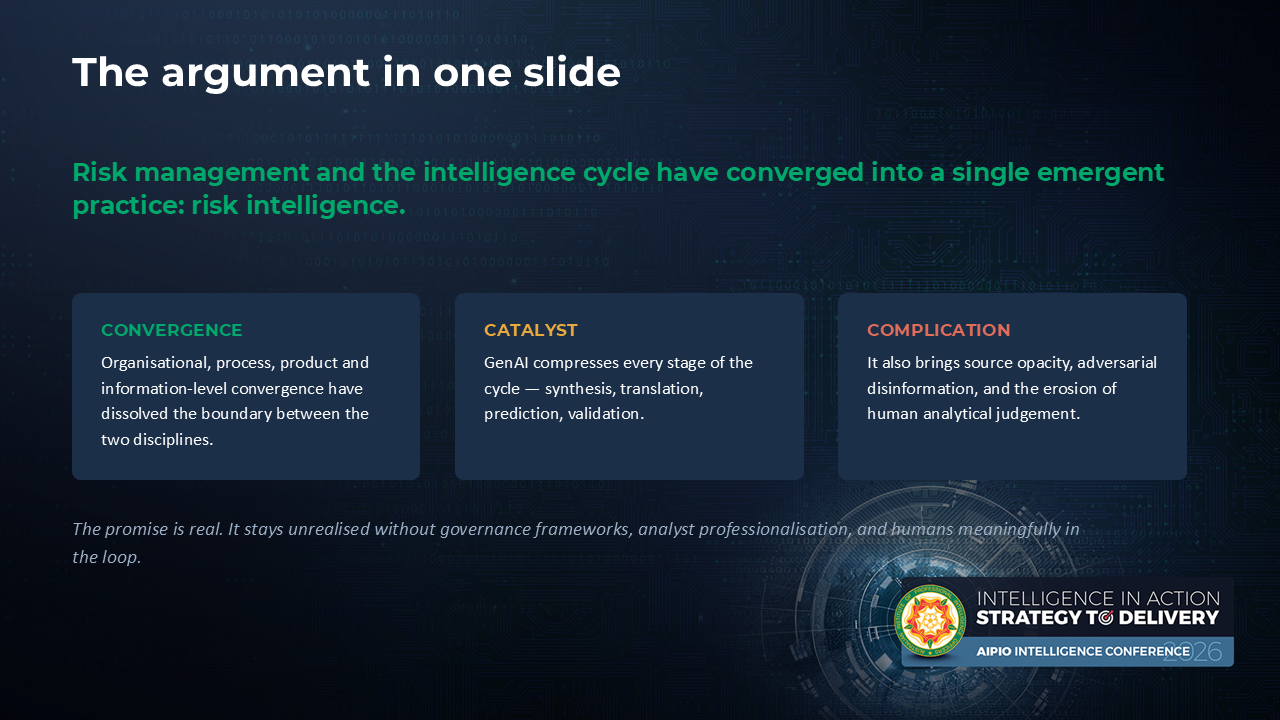 The argument in one slide

Risk management and the intelligence cycle have converged into a single emergent practice: risk intelligence.

CONVERGENCE

Organisational, process, product and information-level convergence have dissolved the boundary between the two disciplines.

CATALYST

GenAI compresses every stage of the cycle — synthesis, translation, prediction, validation.

COMPLICATION

It also brings source opacity, adversarial disinformation, and the erosion of human analytical judgement.

The promise is real. It stays unrealised without governance frameworks, analyst professionalisation, and humans meaningfully in the loop.

INTELLIGENCE IN ACTION
STRATEGY TO DELIVERY
AIPIO INTELLIGENCE CONFERENCE 2026